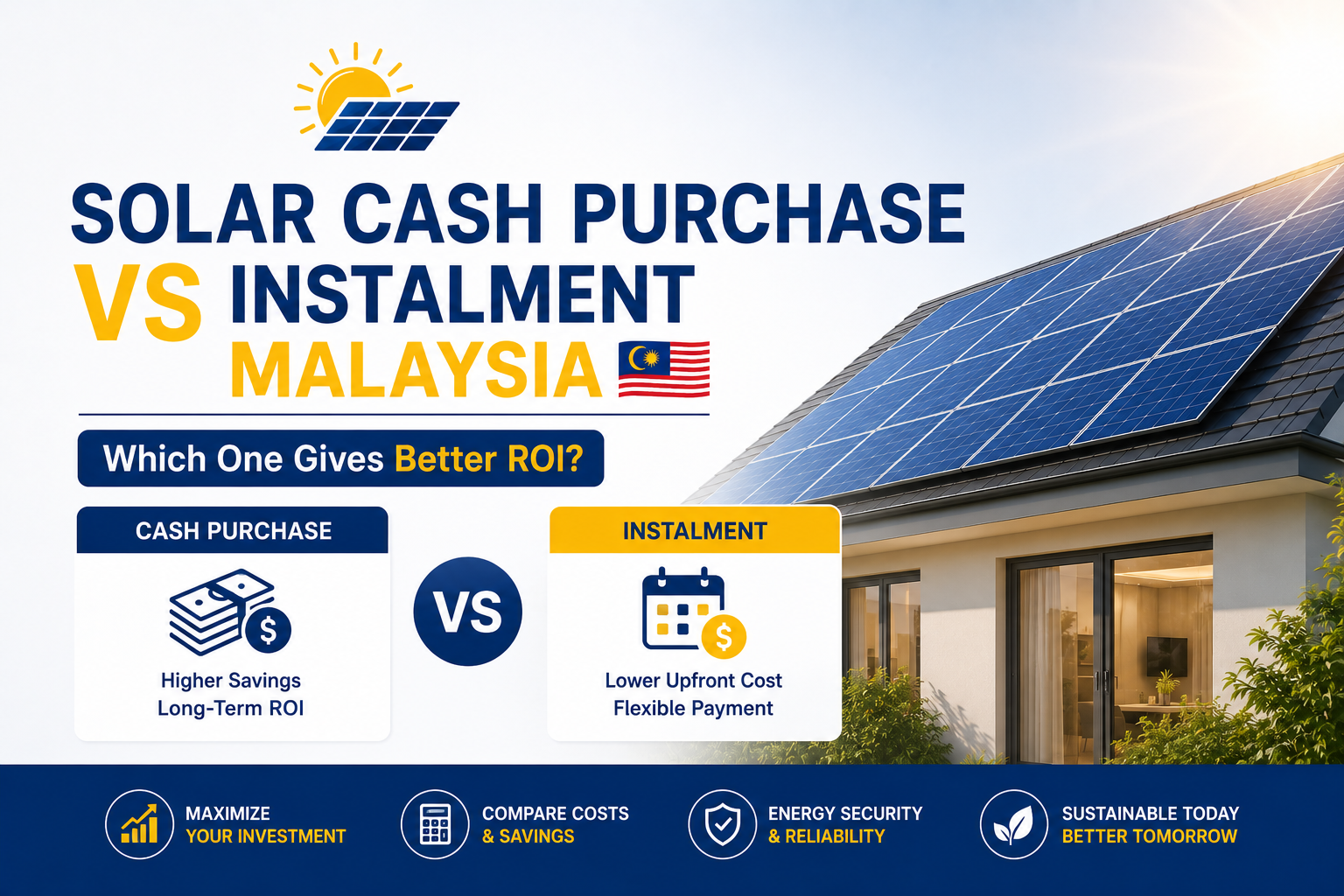 SOLAR CASH PURCHASE
VS INSTALMENT
MALAYSIA

Which One Gives Better ROI?

CASH PURCHASE

$

Higher Savings
Long-Term ROI

VS

INSTALMENT

$

Lower Upfront Cost
Flexible Payment

MAXIMIZE
YOUR INVESTMENT

COMPARE COSTS
& SAVINGS

ENERGY SECURITY
& RELIABILITY

SUSTAINABLE TODAY
BETTER TOMORROW